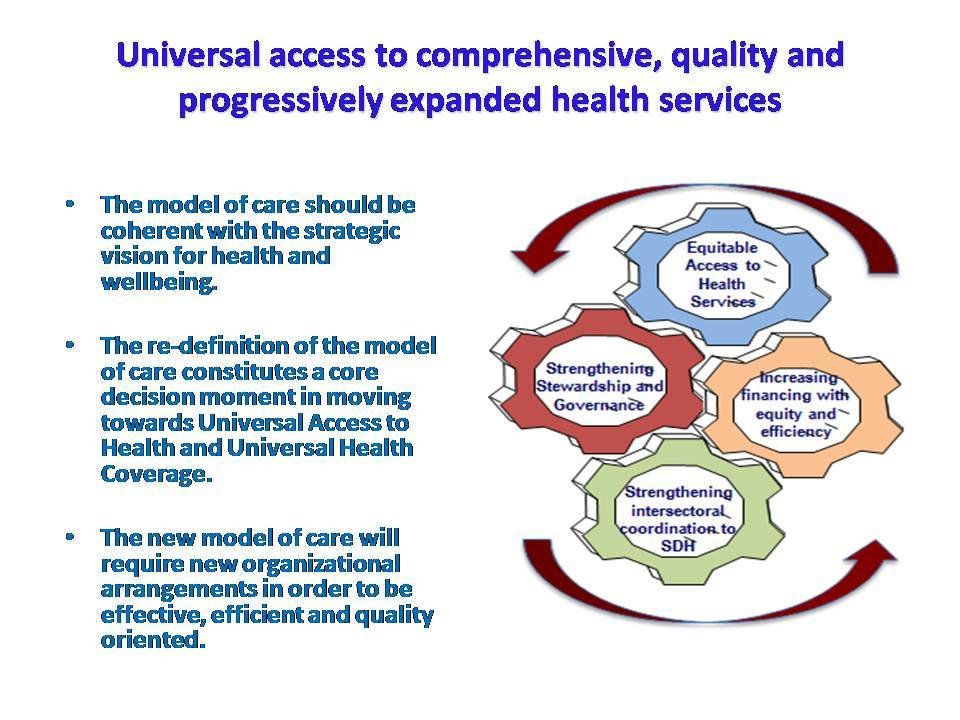 Universal access to comprehensive, quality and progressively expanded health services

• The model of care should be coherent with the strategic vision for health and wellbeing.

• The re-definition of the model of care constitutes a core decision moment in moving towards Universal Access to Health and Universal Health Coverage.

• The new model of care will require new organizational arrangements in order to be effective, efficient and quality oriented.

Equitable Access to Health Services

Strengthening Stewardship and Governance

Increasing financing with equity and efficiency

Strengthening intersectoral coordination to SDH